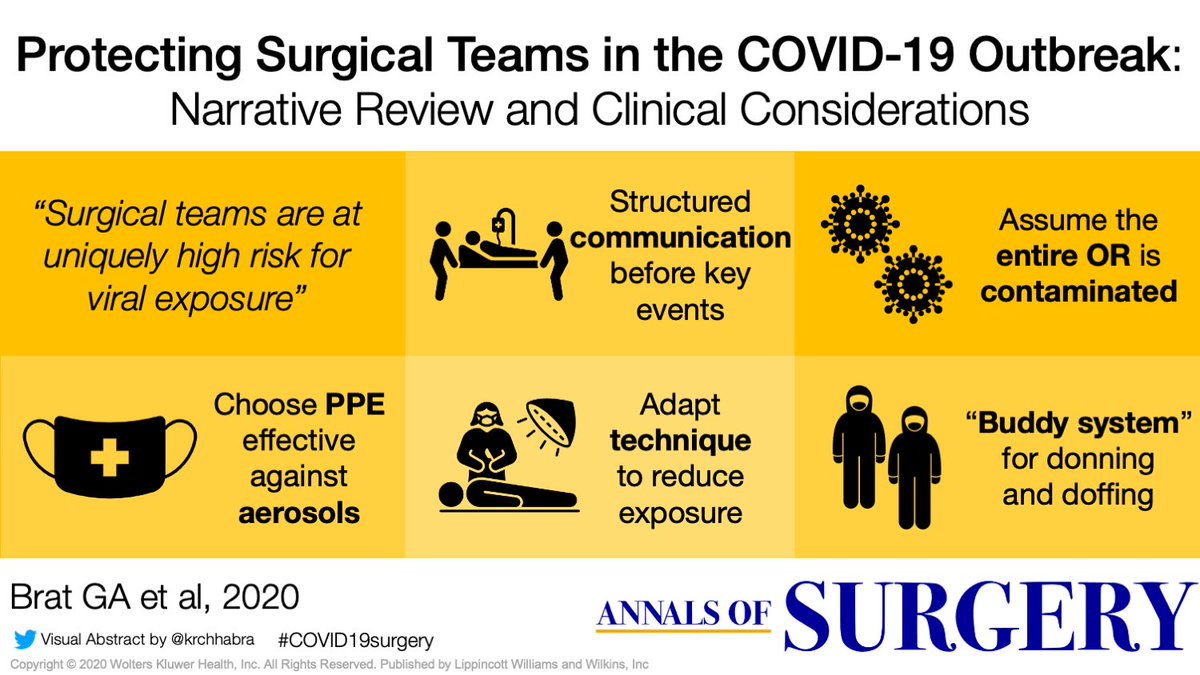 Protecting Surgical Teams in the COVID-19 Outbreak:
Narrative Review and Clinical Considerations

"Surgical teams are at uniquely high risk for viral exposure"

Structured communication before key events

Assume the entire OR is contaminated

Choose PPE effective against aerosols

Adapt technique to reduce exposure

"Buddy system" for donning and doffing

Brat GA et al, 2020

Visual Abstract by @krchhabra #COVID19surgery

ANNALS OF SURGERY

Copyright © 2020 Wolters Kluwer Health, Inc. All Rights Reserved. Published by Lippincott Williams and Wilkins, Inc